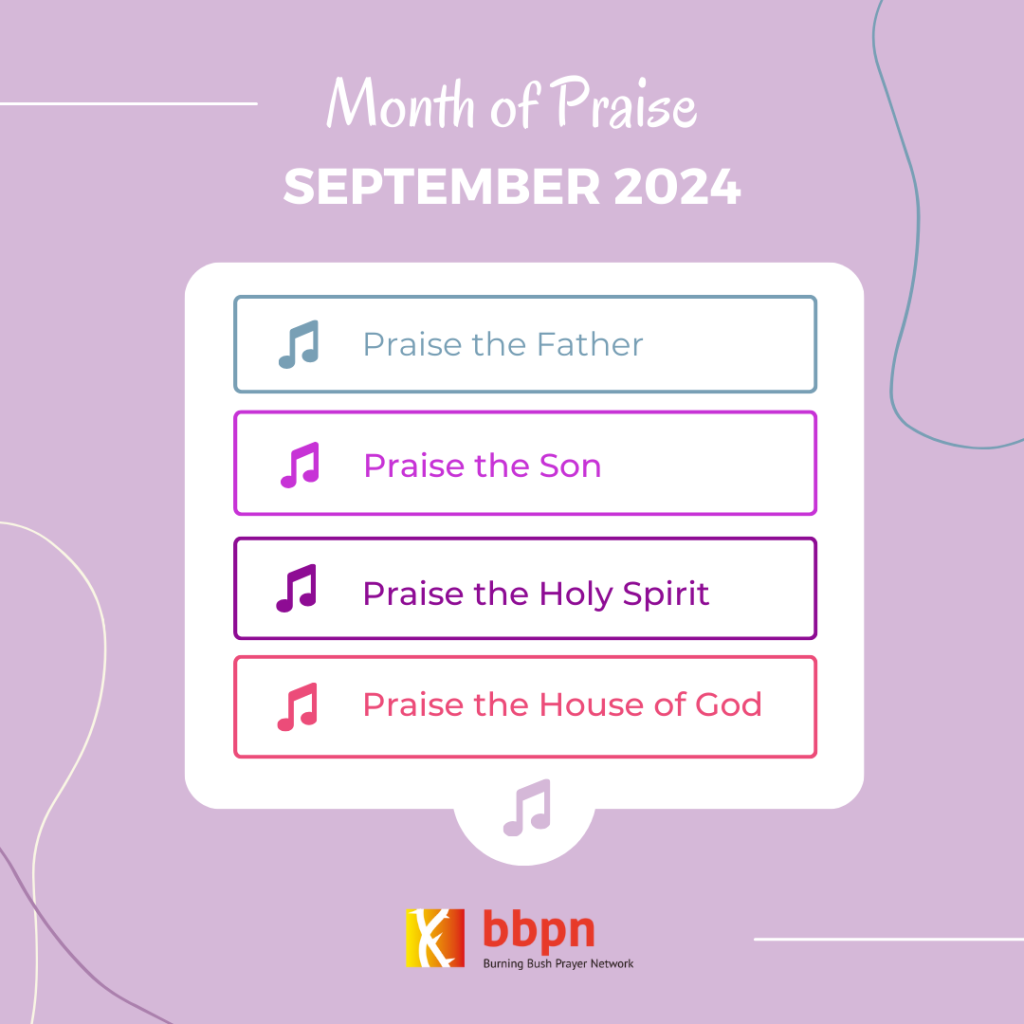 Month of Praise
SEPTEMBER 2024

Praise the Father

Praise the Son

Praise the Holy Spirit

Praise the House of God

bbpn
Burning Bush Prayer Network